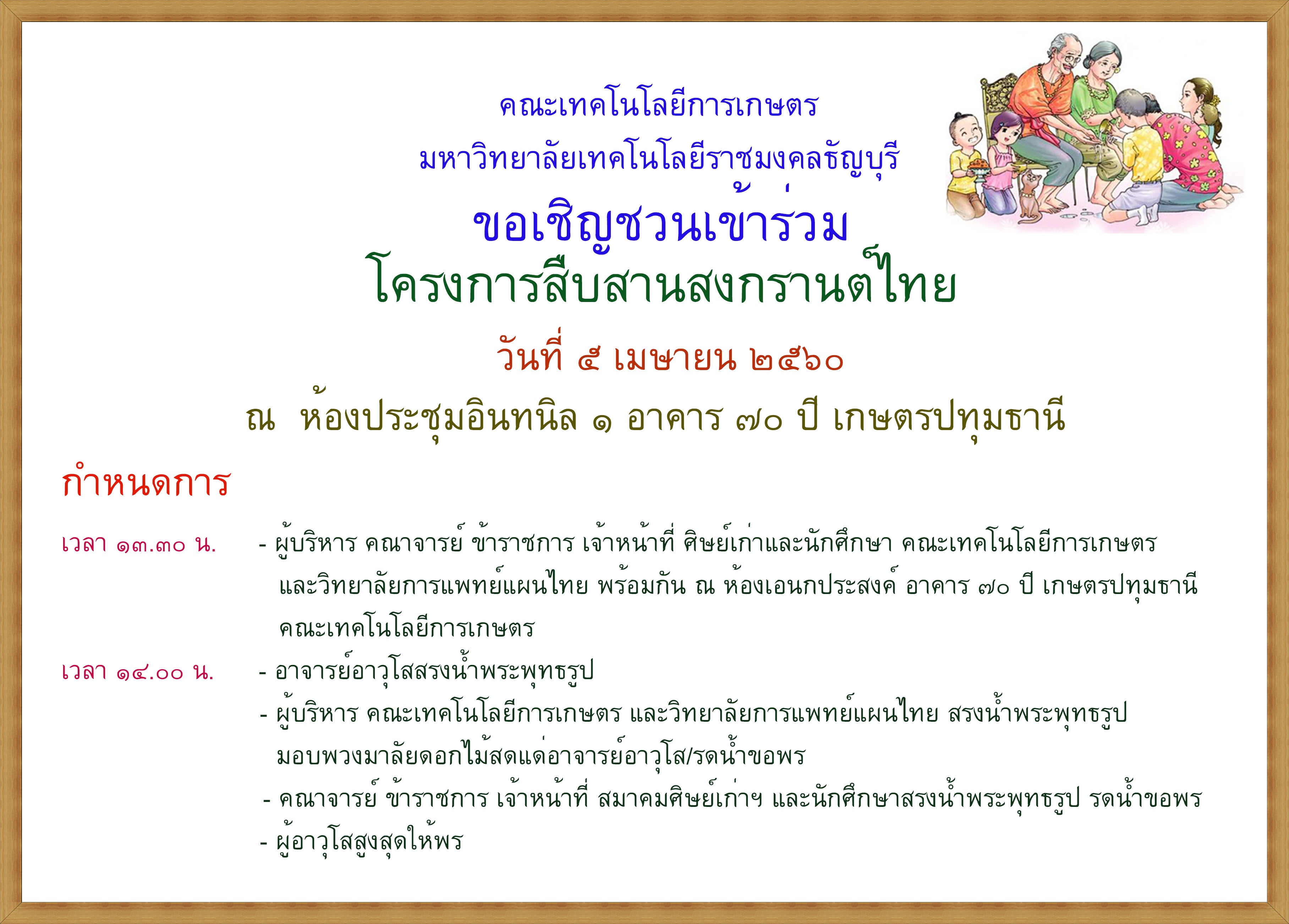 คณะเทคโนโลยีการเกษตร
มหาวิทยาลัยเทคโนโลยีราชมงคลธัญบุรี

ขอเชิญชวนเข้าร่วม
โครงการสืบสานสงกรานต์ไทย

วันที่ ๕ เมษายน ๒๕๖๐

ณ ห้องประชุมอินทนิล ๑ อาคาร ๗๐ ปี เกษตรปทุมธานี

กำหนดการ

เวลา ๑๓.๓๐ น. - ผู้บริหาร คณาจารย์ ข้าราชการ เจ้าหน้าที่ ศิษย์เก่าและนักศึกษา คณะเทคโนโลยีการเกษตร และวิทยาลัยการแพทย์แผนไทย พร้อมกัน ณ ห้องเอนกประสงค์ อาคาร ๗๐ ปี เกษตรปทุมธานี คณะเทคโนโลยีการเกษตร

เวลา ๑๔.๐๐ น. - อาจารย์อาวุโสสรงน้ำพระพุทธรูป
- ผู้บริหาร คณะเทคโนโลยีการเกษตร และวิทยาลัยการแพทย์แผนไทย สรงน้ำพระพุทธรูป มอบพวงมาลัยดอกไม้สดแด่อาจารย์อาวุโส/รดน้ำขอพร
- คณาจารย์ ข้าราชการ เจ้าหน้าที่ สมาคมศิษย์เก่าฯ และนักศึกษาสรงน้ำพระพุทธรูป รดน้ำขอพร
- ผู้อาวุโสสูงสุดให้พร